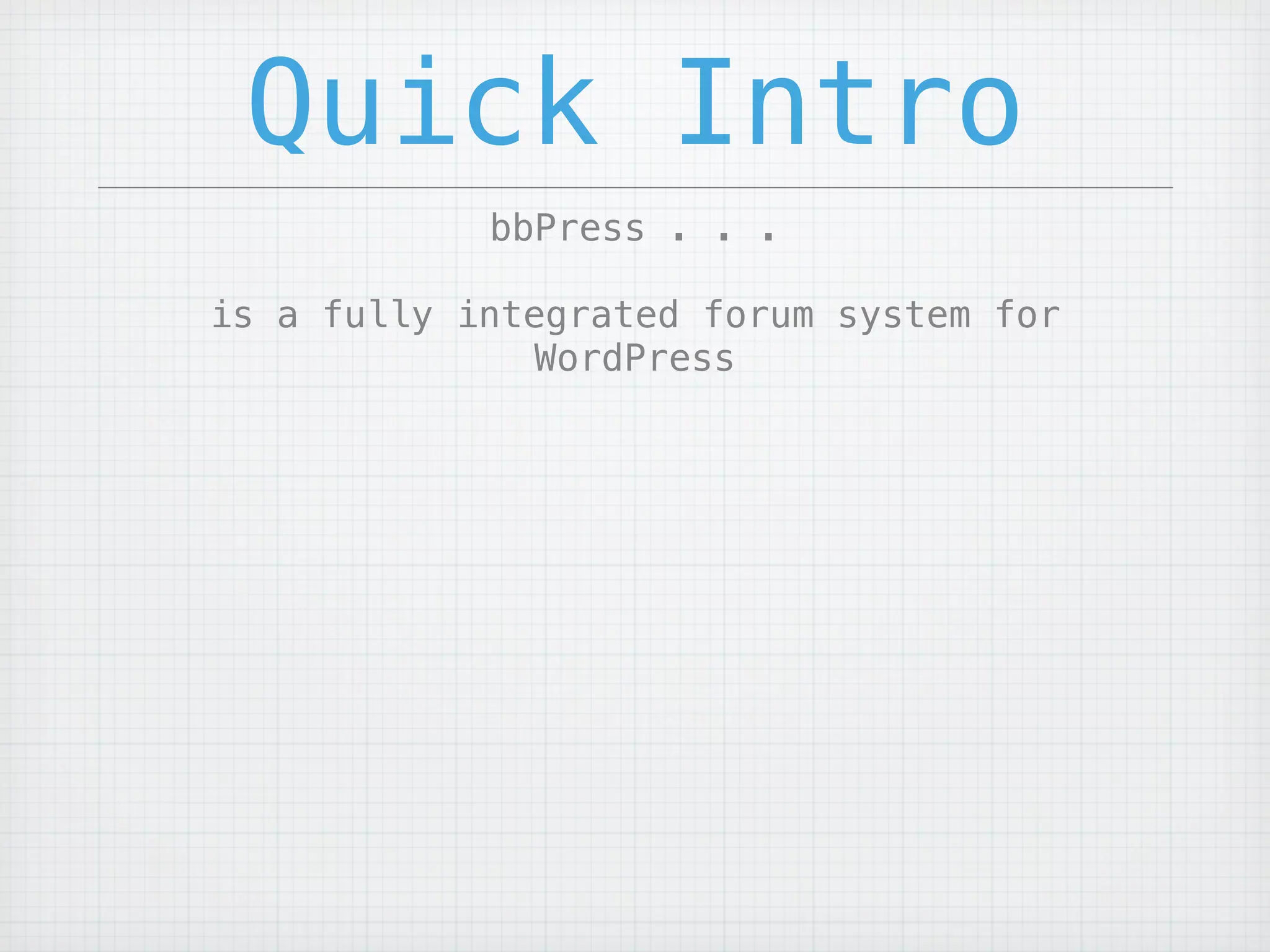 Quick Intro

bbPress . . .

is a fully integrated forum system for WordPress